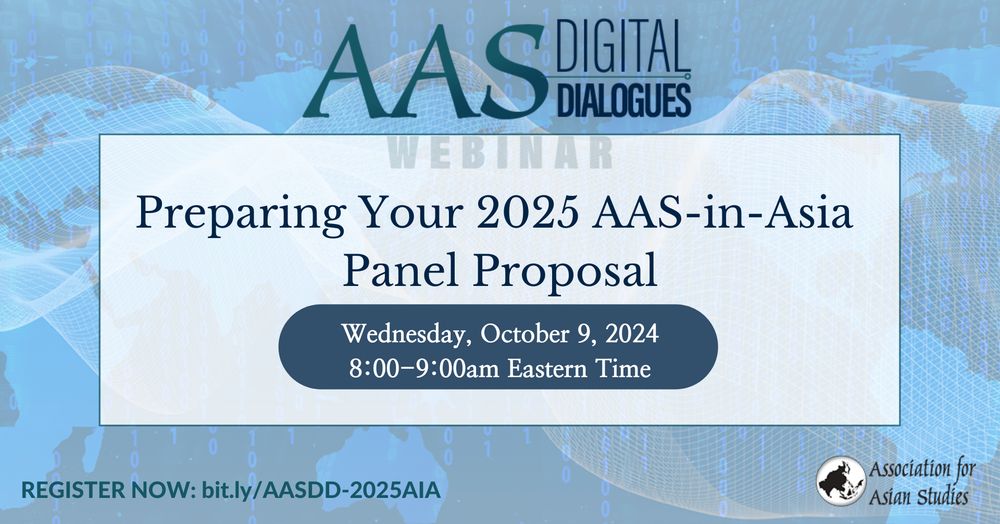 AAS DIGITAL DIALOGUES

WEBINAR

Preparing Your 2025 AAS-in-Asia Panel Proposal

Wednesday, October 9, 2024
8:00–9:00am Eastern Time

REGISTER NOW: bit.ly/AASDD-2025AIA

Association for Asian Studies